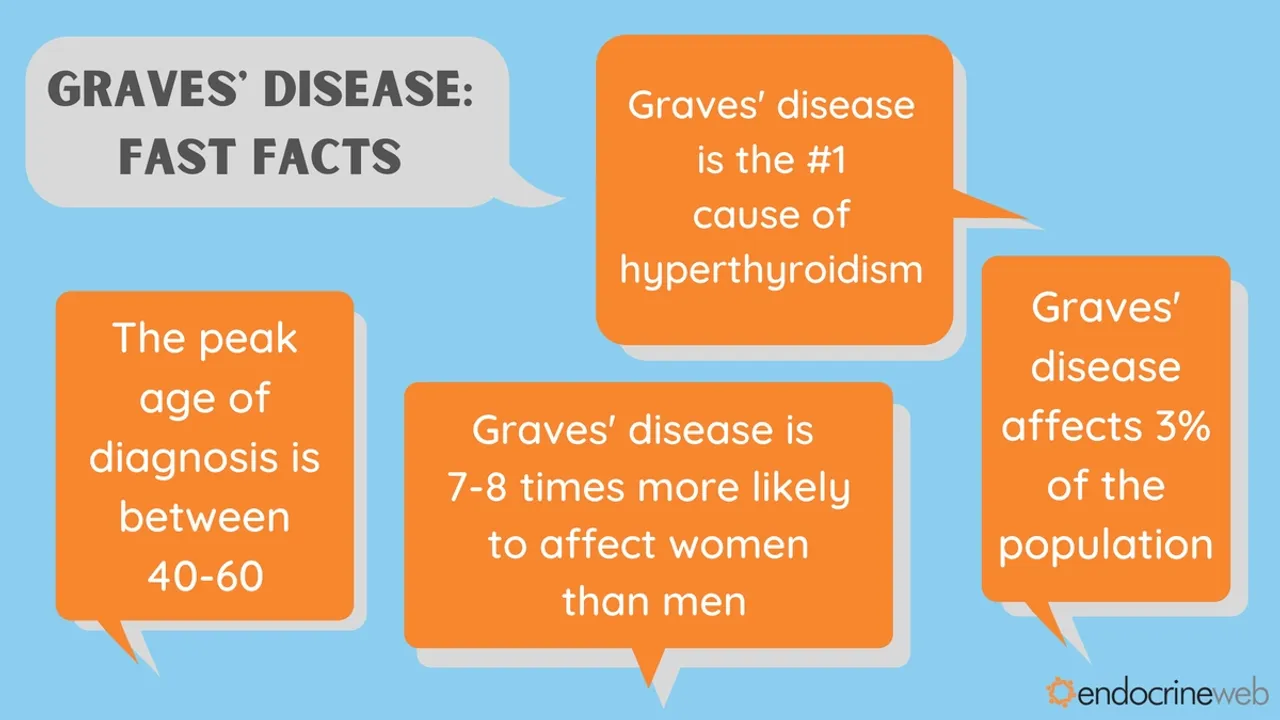 GRAVES' DISEASE: FAST FACTS

Graves' disease is the #1 cause of hyperthyroidism

The peak age of diagnosis is between 40-60

Graves' disease is 7-8 times more likely to affect women than men

Graves' disease affects 3% of the population

endocrineweb